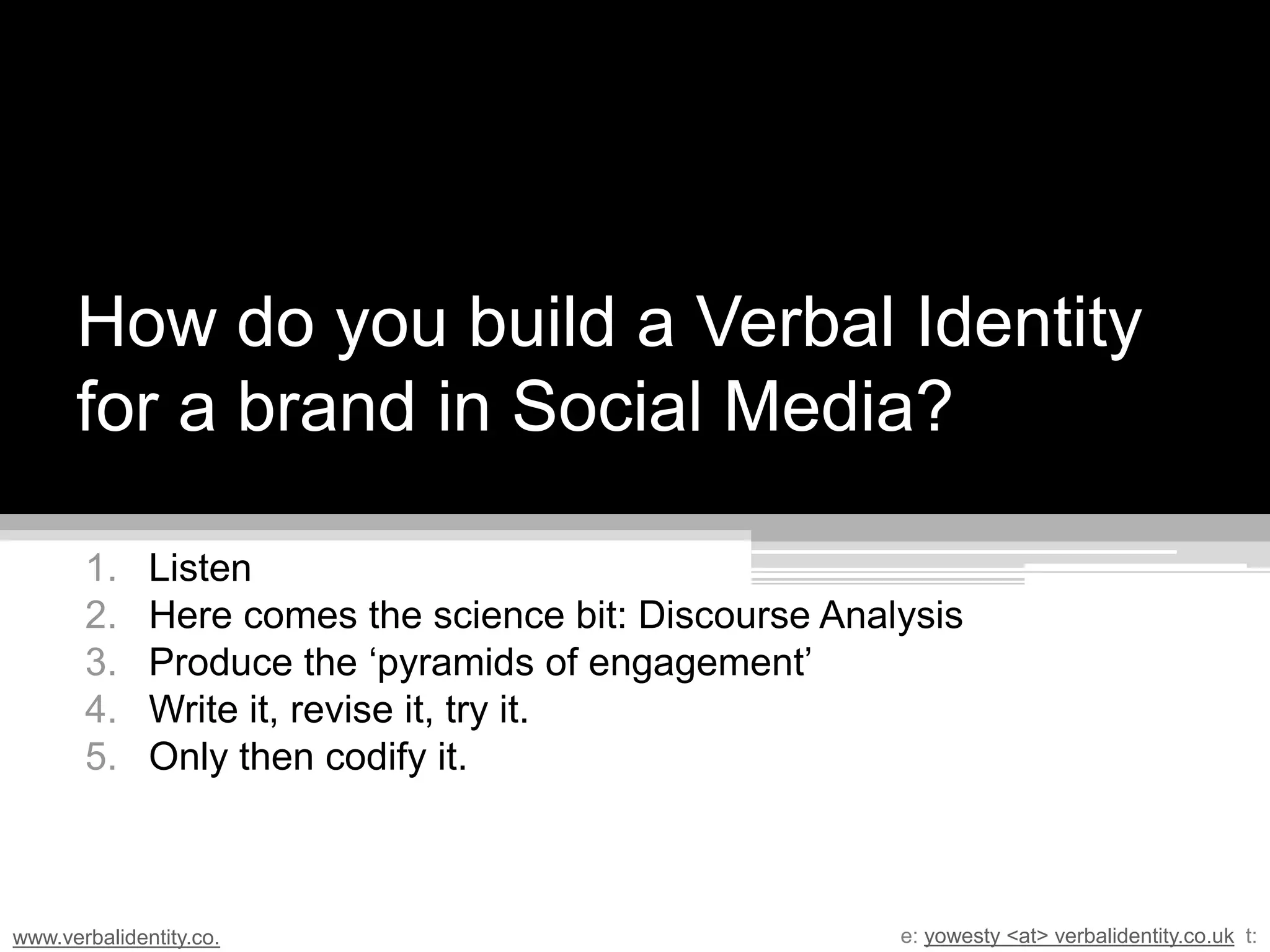 How do you build a Verbal Identity for a brand in Social Media?

1. Listen
2. Here comes the science bit: Discourse Analysis
3. Produce the ‘pyramids of engagement’
4. Write it, revise it, try it.
5. Only then codify it.

www.verbalidentity.co.

e: yowesty <at> verbalidentity.co.uk t: